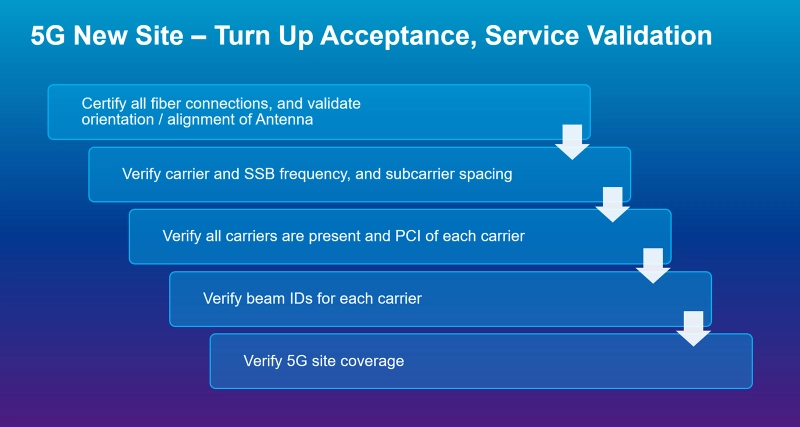 5G New Site – Turn Up Acceptance, Service Validation

Certify all fiber connections, and validate orientation / alignment of Antenna

Verify carrier and SSB frequency, and subcarrier spacing

Verify all carriers are present and PCI of each carrier

Verify beam IDs for each carrier

Verify 5G site coverage